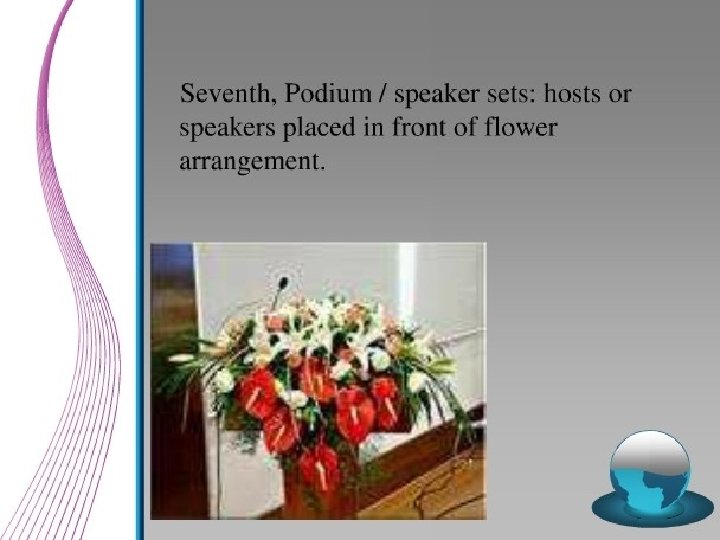 Seventh, Podium / speaker sets: hosts or speakers placed in front of flower arrangement.